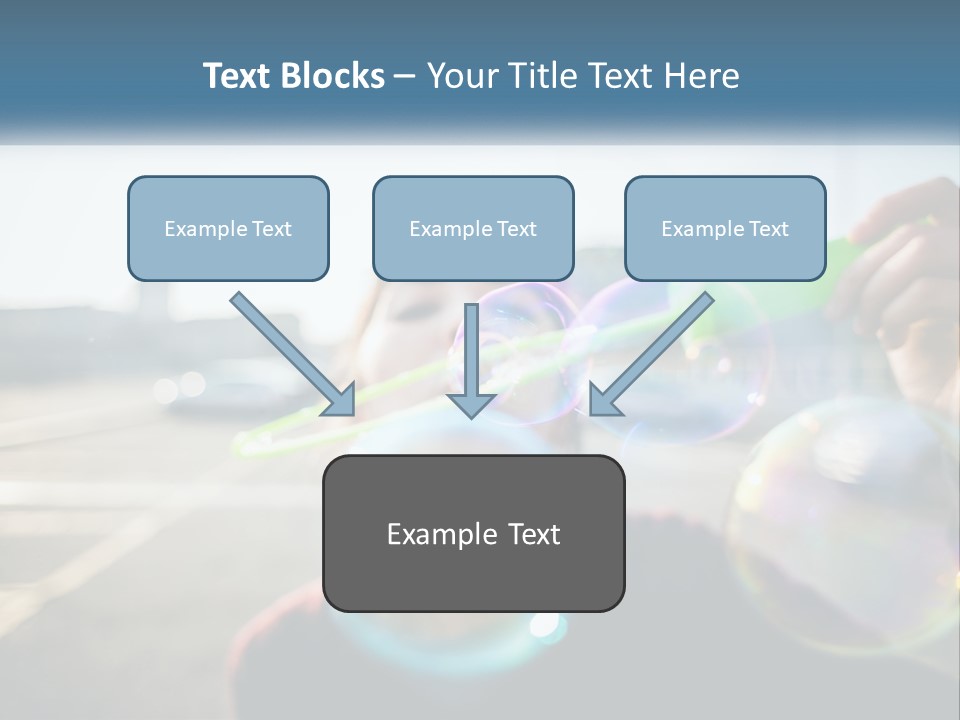 Text Blocks – Your Title Text Here

Example Text

Example Text

Example Text

Example Text